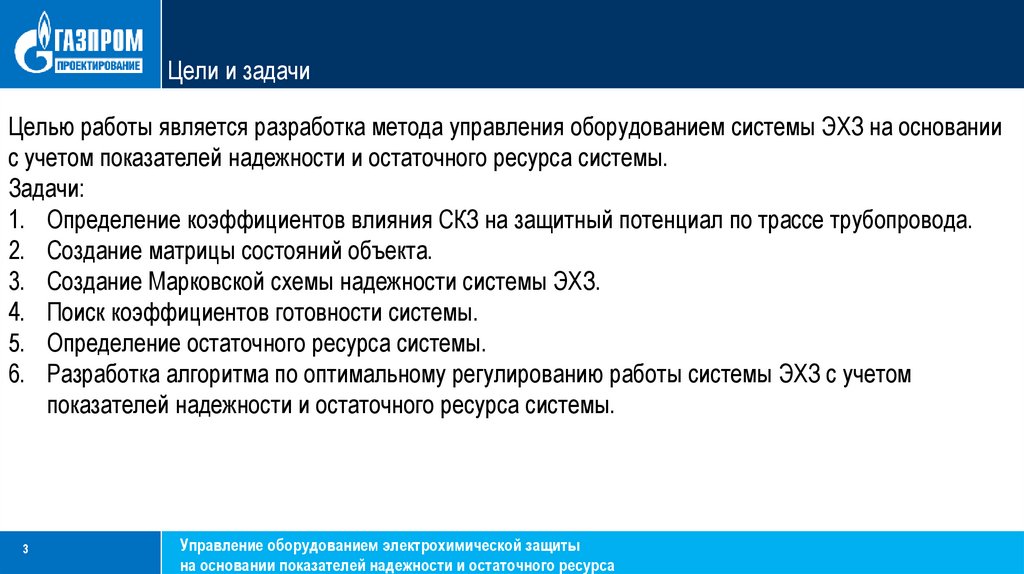 ГАЗПРОМ
ПРОЕКТИРОВАНИЕ

Цели и задачи

Целью работы является разработка метода управления оборудованием системы ЭХЗ на основании с учетом показателей надежности и остаточного ресурса системы.
Задачи:
1. Определение коэффициентов влияния СКЗ на защитный потенциал по трассе трубопровода.
2. Создание матрицы состояний объекта.
3. Создание Марковской схемы надежности системы ЭХЗ.
4. Поиск коэффициентов готовности системы.
5. Определение остаточного ресурса системы.
6. Разработка алгоритма по оптимальному регулированию работы системы ЭХЗ с учетом показателей надежности и остаточного ресурса системы.

3

Управление оборудованием электрохимической защиты
на основании показателей надежности и остаточного ресурса